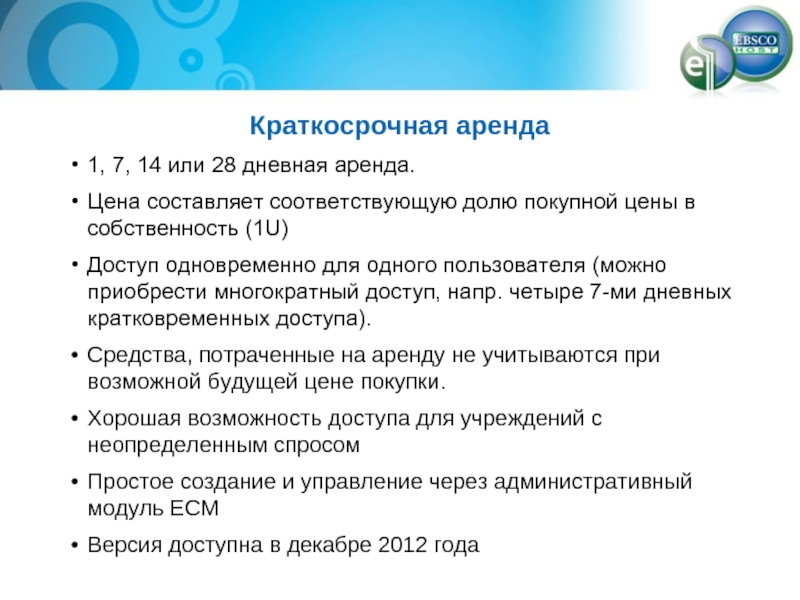 EBSCO HOST

Краткосрочная аренда

• 1, 7, 14 или 28 дневная аренда.

• Цена составляет соответствующую долю покупной цены в собственность (1U)

• Доступ одновременно для одного пользователя (можно приобрести многократный доступ, напр. четыре 7-ми дневных кратковременных доступа).

• Средства, потраченные на аренду не учитываются при возможной будущей цене покупки.

• Хорошая возможность доступа для учреждений с неопределенным спросом

• Простое создание и управление через административный модуль ECM

• Версия доступна в декабре 2012 года